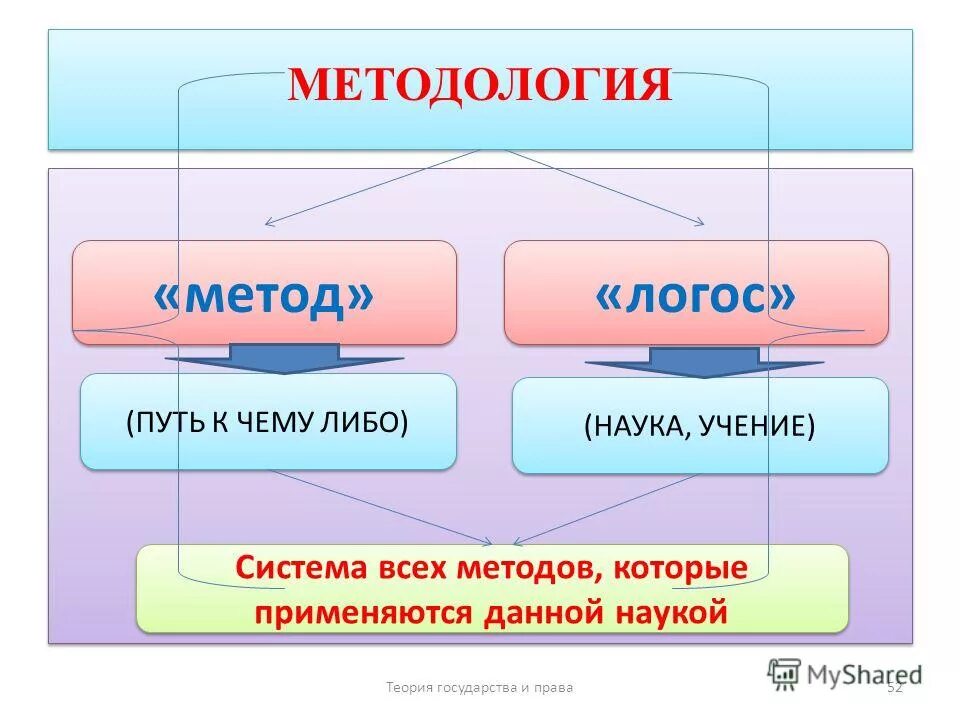 МЕТОДОЛОГИЯ

«метод»

«логос»

(ПУТЬ К ЧЕМУ ЛИБО)

(НАУКА, УЧЕНИЕ)

Система всех методов, которые применяются данной наукой

Теория государства и права

52

MyShared